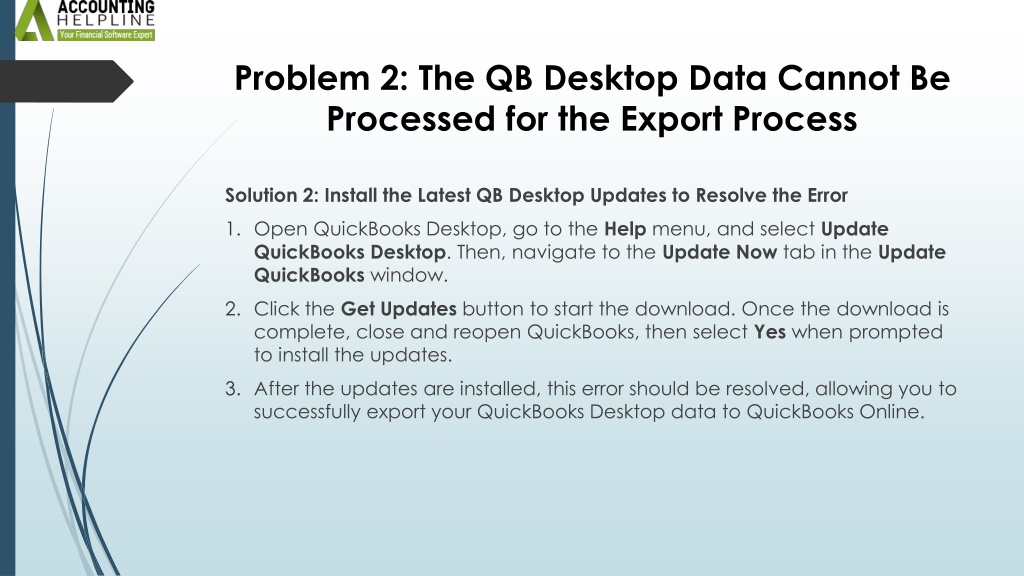 ACCOUNTING
HELPLINE
Your Financial Software Expert

Problem 2: The QB Desktop Data Cannot Be Processed for the Export Process

Solution 2: Install the Latest QB Desktop Updates to Resolve the Error

1. Open QuickBooks Desktop, go to the Help menu, and select Update QuickBooks Desktop. Then, navigate to the Update Now tab in the Update QuickBooks window.

2. Click the Get Updates button to start the download. Once the download is complete, close and reopen QuickBooks, then select Yes when prompted to install the updates.

3. After the updates are installed, this error should be resolved, allowing you to successfully export your QuickBooks Desktop data to QuickBooks Online.